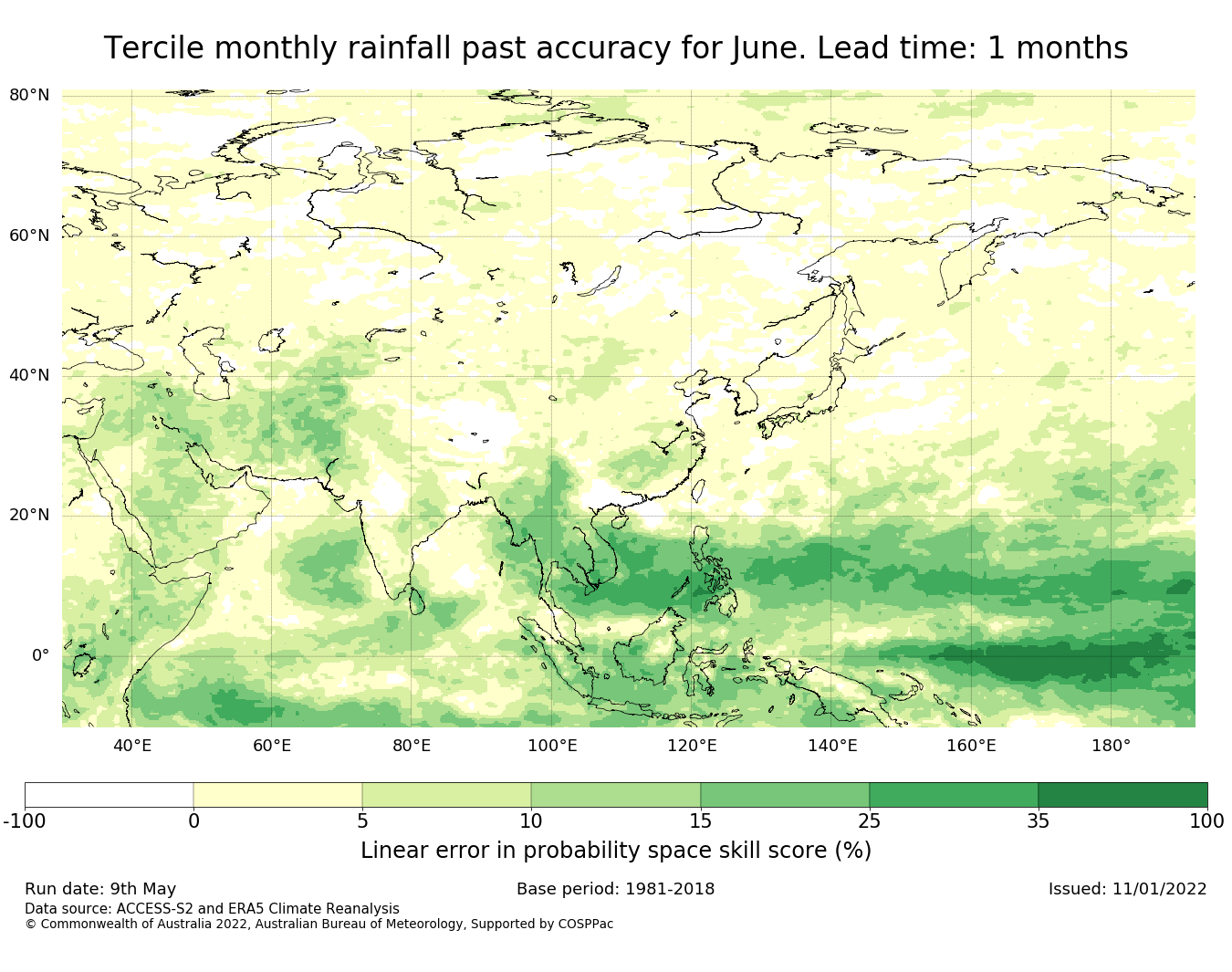 Tercile monthly rainfall past accuracy for June. Lead time: 1 months

80°N
60°N
40°N
20°N
0°

40°E 60°E 80°E 100°E 120°E 140°E 160°E 180°

-100 0 5 10 15 25 35 100

Linear error in probability space skill score (%)

Run date: 9th May
Base period: 1981-2018
Issued: 11/01/2022
Data source: ACCESS-S2 and ERA5 Climate Reanalysis
© Commonwealth of Australia 2022, Australian Bureau of Meteorology, Supported by COSPPac